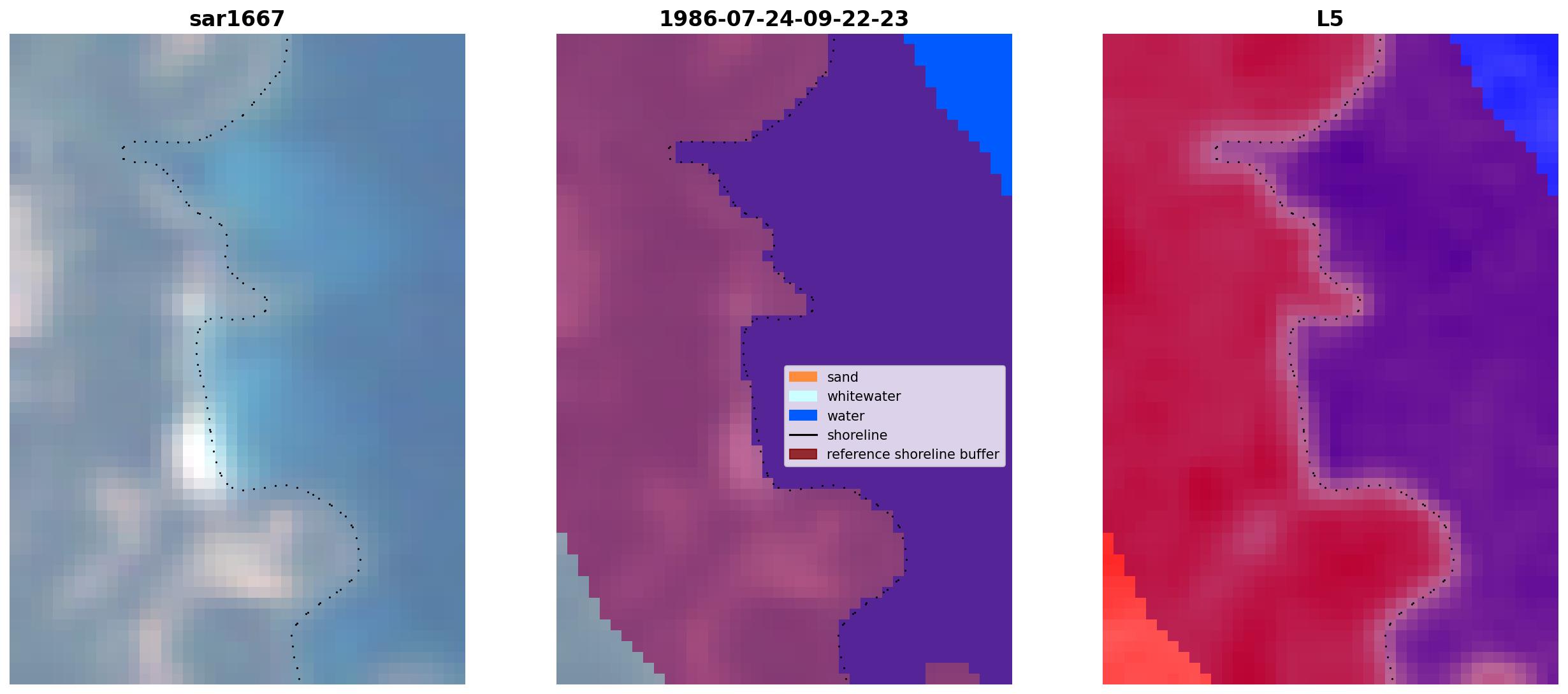 sar1667

1986-07-24-09-22-23

sand
whitewater
water
shoreline
reference shoreline buffer

L5